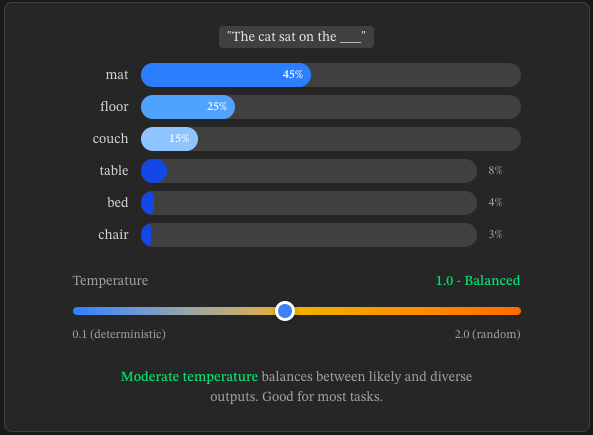 "The cat sat on the ___"

mat 45%
floor 25%
couch 15%
table 8%
bed 4%
chair 3%

Temperature
1.0 - Balanced

0.1 (deterministic)
2.0 (random)

Moderate temperature balances between likely and diverse outputs. Good for most tasks.